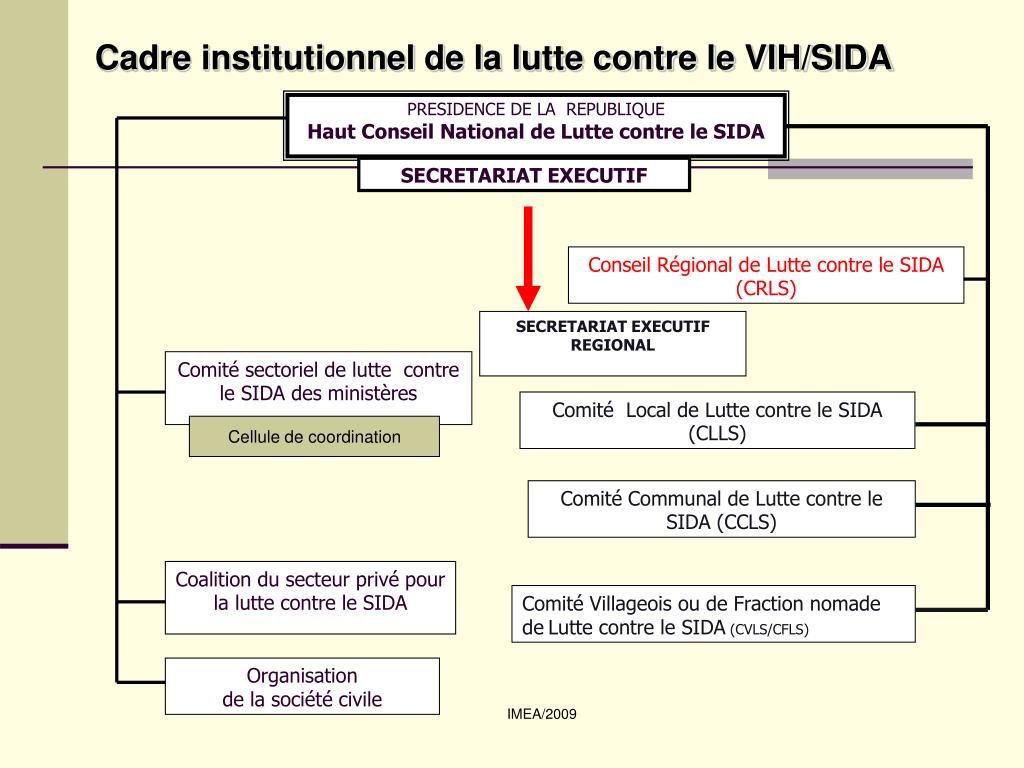 Cadre institutionnel de la lutte contre le VIH/SIDA

PRESIDENCE DE LA REPUBLIQUE
Haut Conseil National de Lutte contre le SIDA

SECRETARIAT EXECUTIF

Conseil Régional de Lutte contre le SIDA (CRLS)

SECRETARIAT EXECUTIF REGIONAL

Comité sectoriel de lutte contre le SIDA des ministères

Cellule de coordination

Comité Local de Lutte contre le SIDA (CLLS)

Comité Communal de Lutte contre le SIDA (CCLS)

Coalition du secteur privé pour la lutte contre le SIDA

Comité Villageois ou de Fraction nomade de Lutte contre le SIDA (CVLS/CFLS)

Organisation de la société civile

IMEA/2009